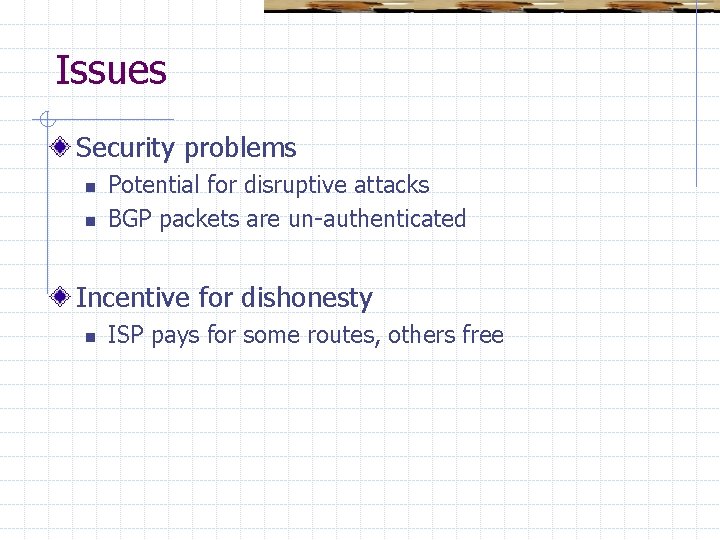 Issues

Security problems

Potential for disruptive attacks

BGP packets are un-authenticated

Incentive for dishonesty

ISP pays for some routes, others free